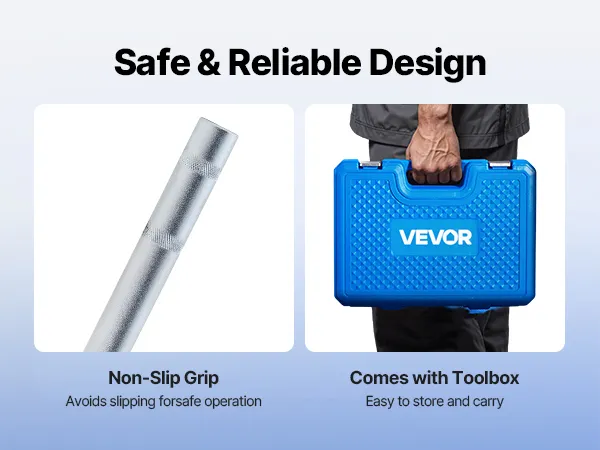 Safe & Reliable Design

VEVOR

Non-Slip Grip
Avoids slipping forsafe operation

Comes with Toolbox
Easy to store and carry